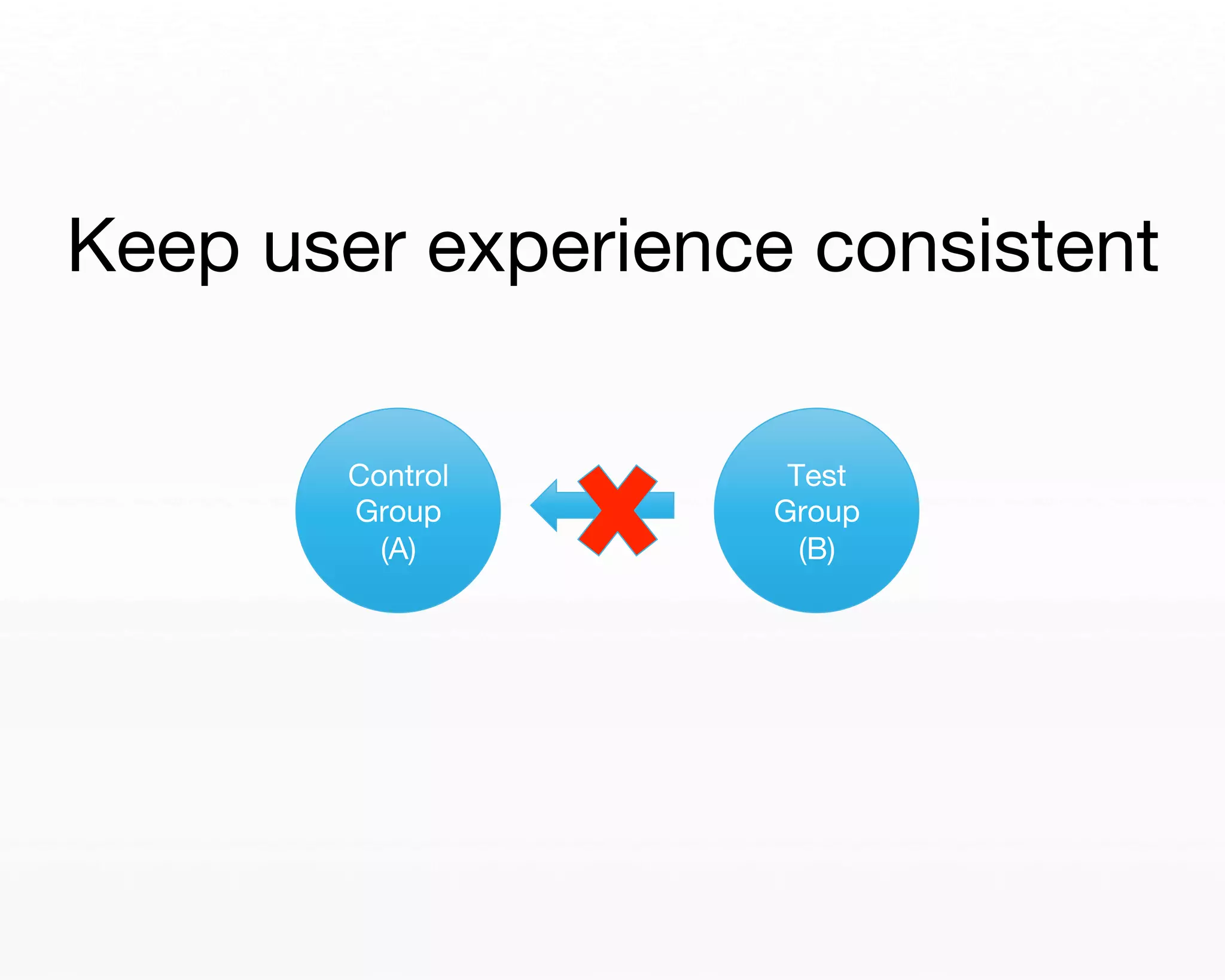 Keep user experience consistent

Control Group (A)

Test Group (B)